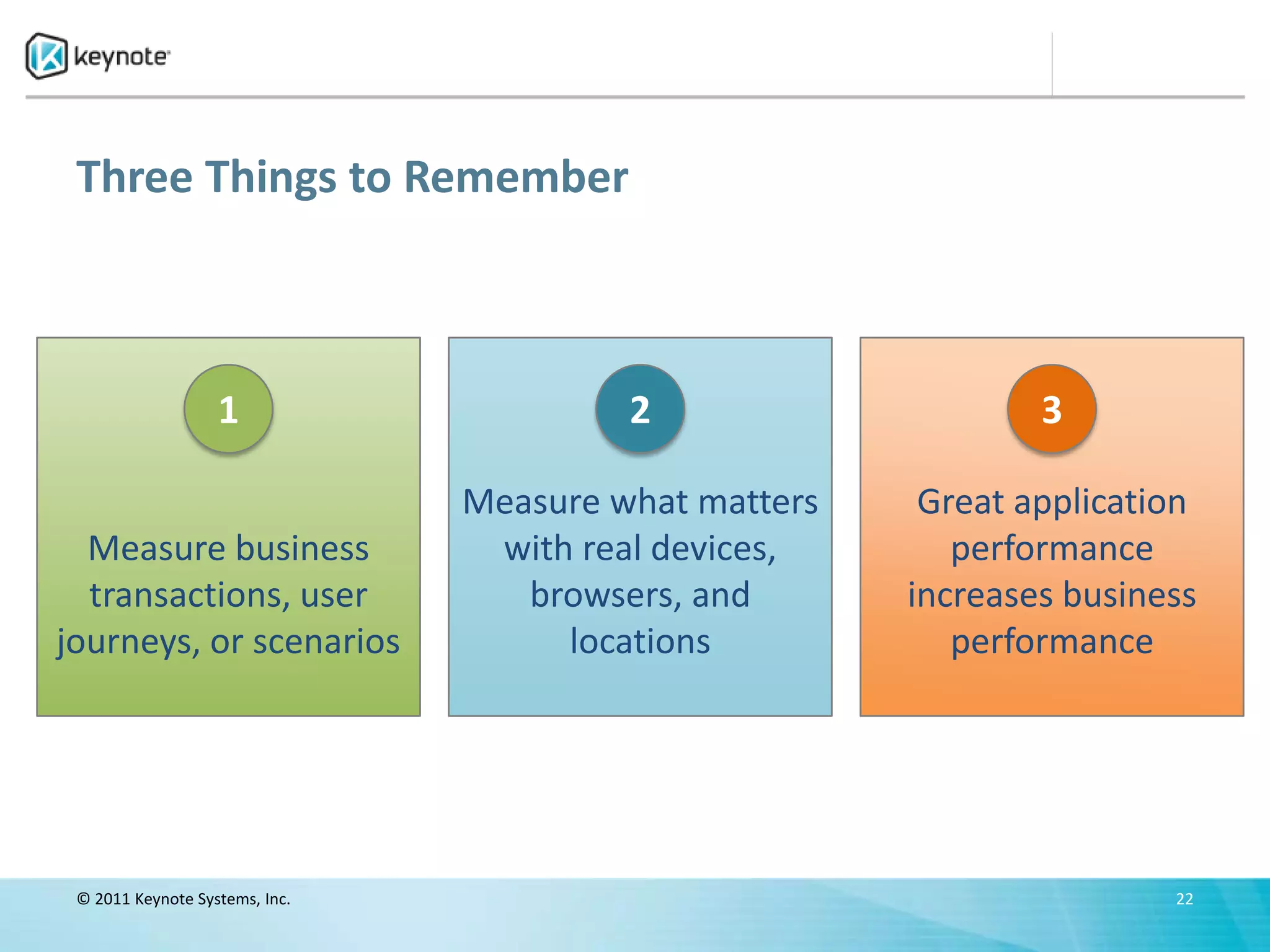 keynote

Three Things to Remember

1

Measure business transactions, user journeys, or scenarios

2

Measure what matters with real devices, browsers, and locations

3

Great application performance increases business performance

© 2011 Keynote Systems, Inc.

22